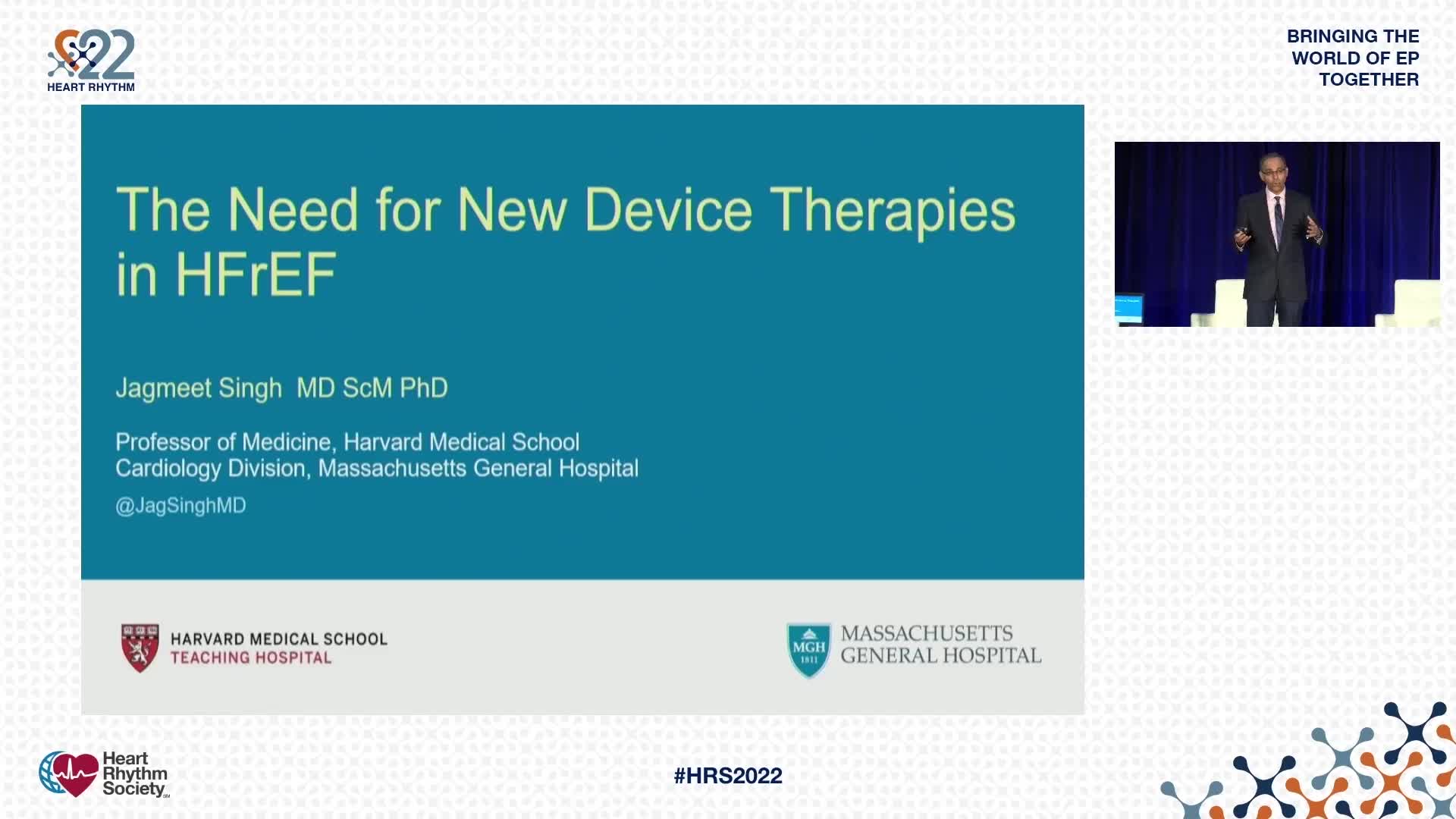 22
HEART RHYTHM

BRINGING THE WORLD OF EP TOGETHER

The Need for New Device Therapies in HFrEF

Jagmeet Singh MD ScM PhD

Professor of Medicine, Harvard Medical School
Cardiology Division, Massachusetts General Hospital

@JagSinghMD

HARVARD MEDICAL SCHOOL
TEACHING HOSPITAL

MGH 1811
MASSACHUSETTS GENERAL HOSPITAL

Heart Rhythm Society

#HRS2022